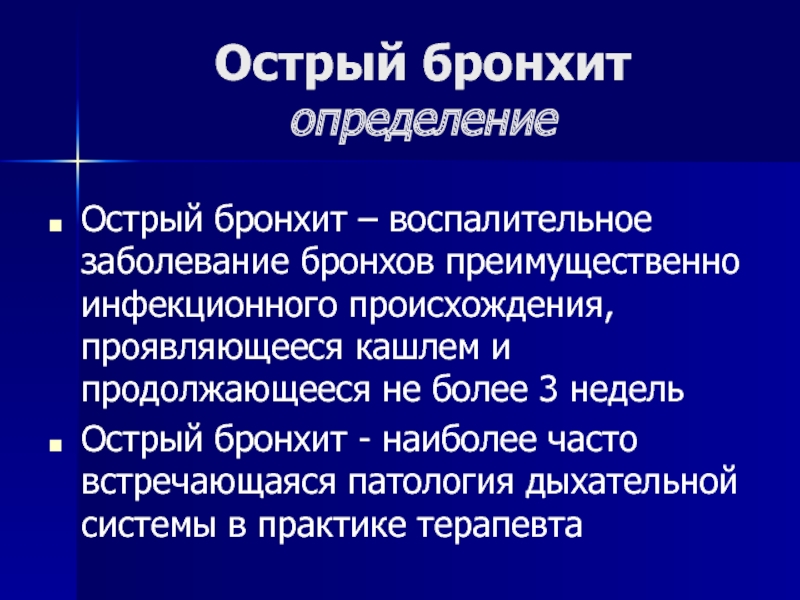 Острый бронхит
определение

Острый бронхит – воспалительное заболевание бронхов преимущественно инфекционного происхождения, проявляющееся кашлем и продолжающееся не более 3 недель

Острый бронхит - наиболее часто встречающаяся патология дыхательной системы в практике терапевта